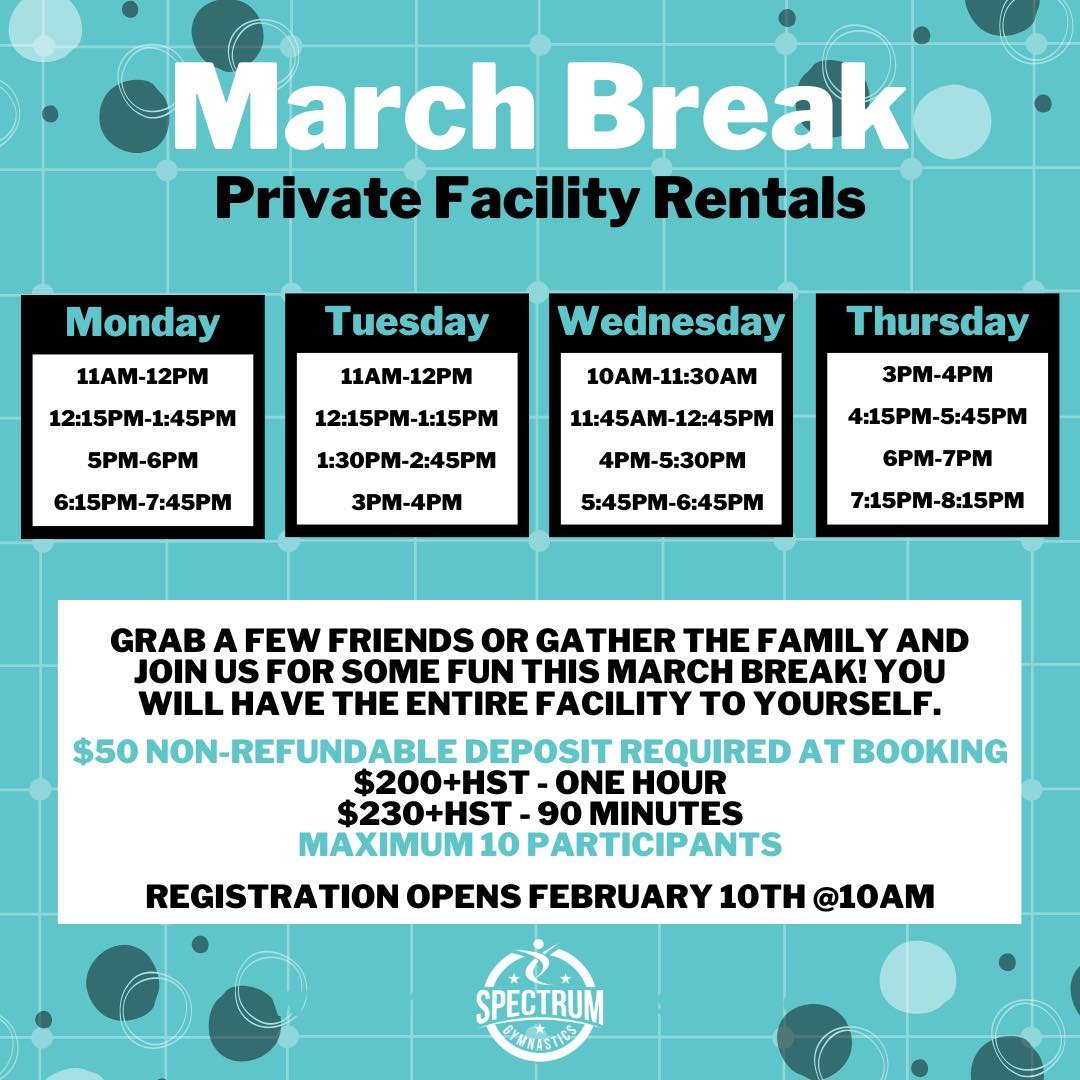 March Break
Private Facility Rentals

Monday
11AM-12PM
12:15PM-1:45PM
5PM-6PM
6:15PM-7:45PM

Tuesday
11AM-12PM
12:15PM-1:15PM
1:30PM-2:45PM
3PM-4PM

Wednesday
10AM-11:30AM
11:45AM-12:45PM
4PM-5:30PM
5:45PM-6:45PM

Thursday
3PM-4PM
4:15PM-5:45PM
6PM-7PM
7:15PM-8:15PM

GRAB A FEW FRIENDS OR GATHER THE FAMILY AND JOIN US FOR SOME FUN THIS MARCH BREAK! YOU WILL HAVE THE ENTIRE FACILITY TO YOURSELF.

$50 NON-REFUNDABLE DEPOSIT REQUIRED AT BOOKING
$200+HST - ONE HOUR
$230+HST - 90 MINUTES
MAXIMUM 10 PARTICIPANTS

REGISTRATION OPENS FEBRUARY 10TH @10AM

SPECTRUM
GYMNASTICS